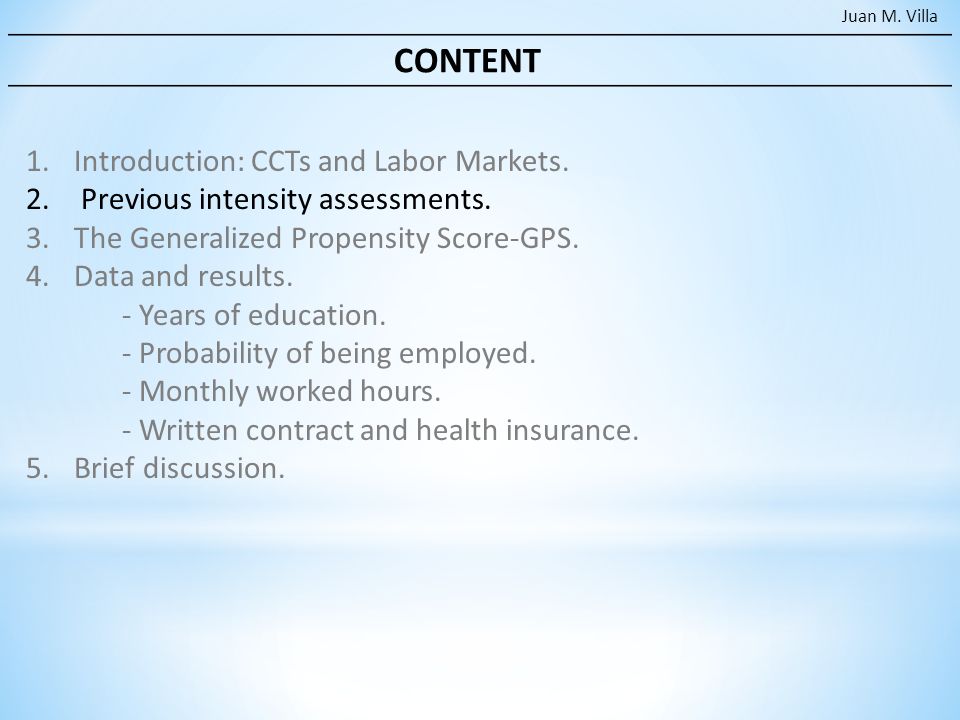 Juan M. Villa

CONTENT

1. Introduction: CCTs and Labor Markets.
2. Previous intensity assessments.
3. The Generalized Propensity Score-GPS.
4. Data and results.
- Years of education.
- Probability of being employed.
- Monthly worked hours.
- Written contract and health insurance.
5. Brief discussion.